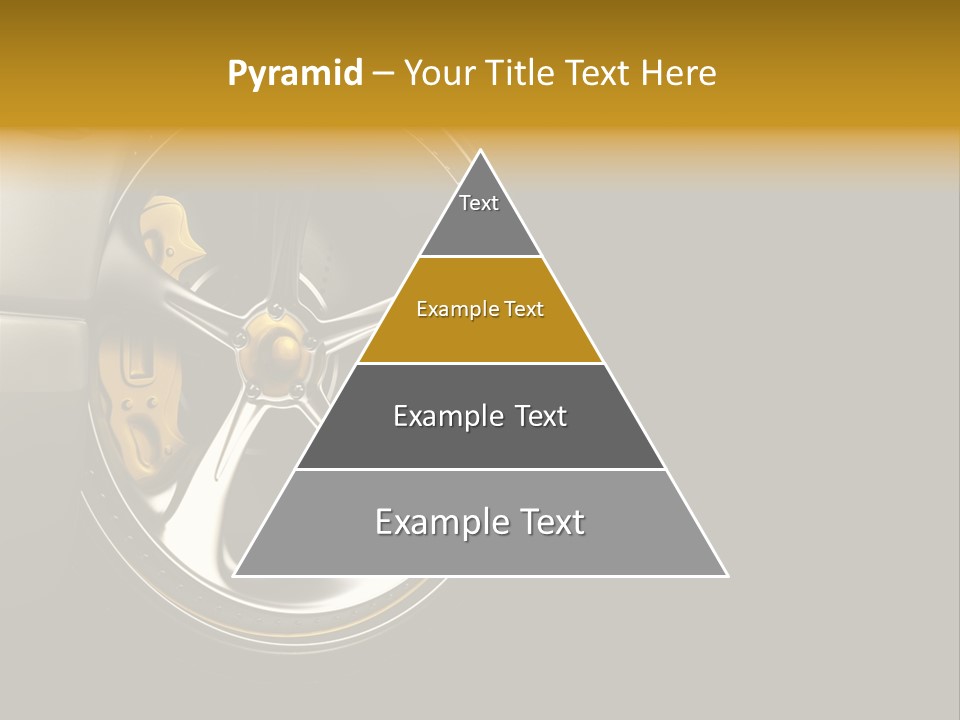 Pyramid – Your Title Text Here

Text

Example Text

Example Text

Example Text